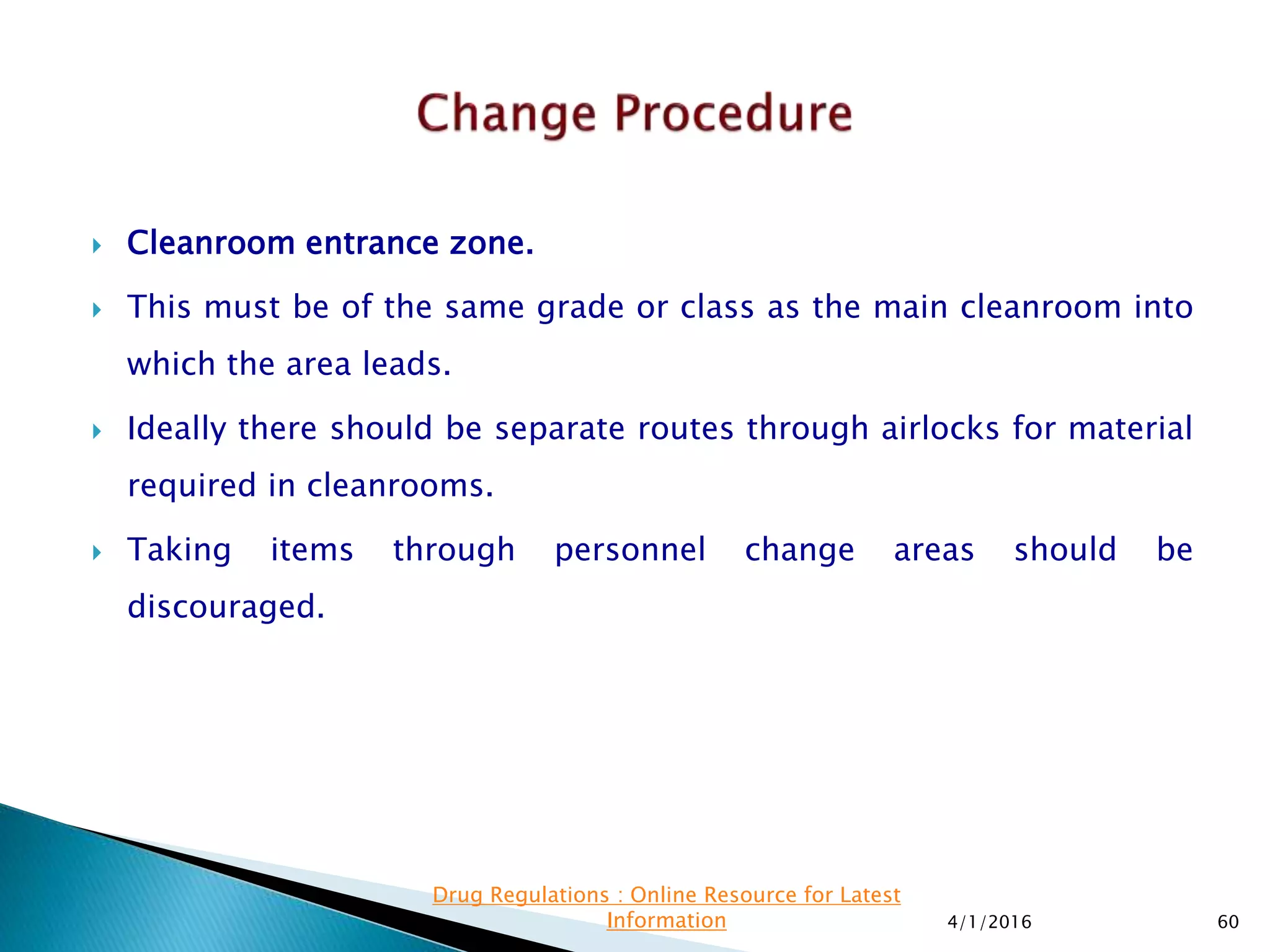 Change Procedure

Cleanroom entrance zone.

This must be of the same grade or class as the main cleanroom into which the area leads.

Ideally there should be separate routes through airlocks for material required in cleanrooms.

Taking items through personnel change areas should be discouraged.

Drug Regulations : Online Resource for Latest Information

4/1/2016

60